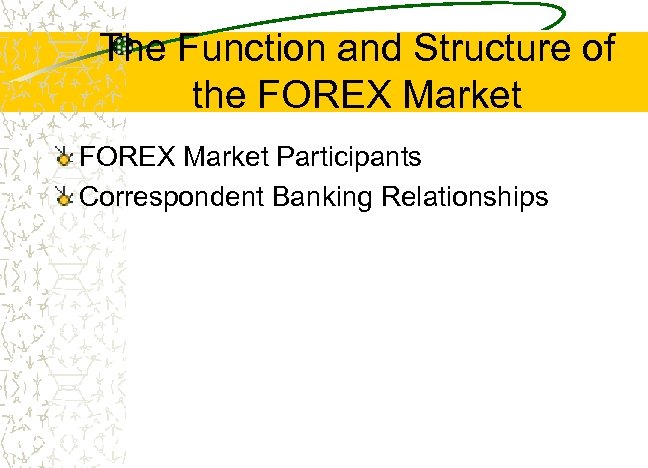 The Function and Structure of the FOREX Market

FOREX Market Participants
Correspondent Banking Relationships